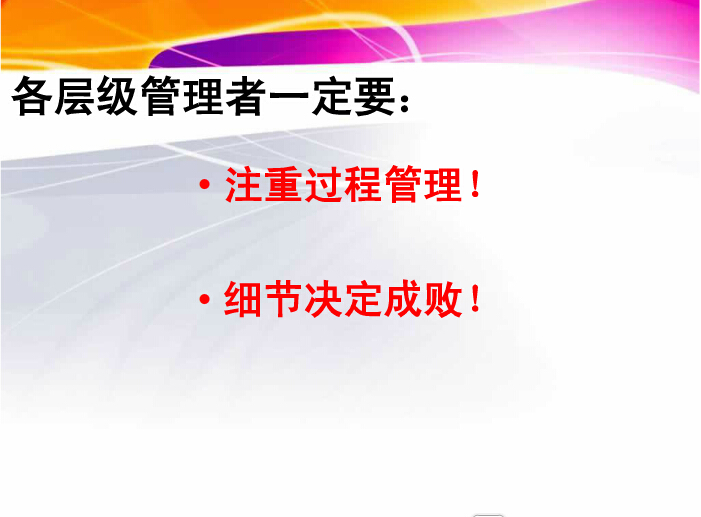 各层级管理者一定要：

• 注重过程管理！

• 细节决定成败！